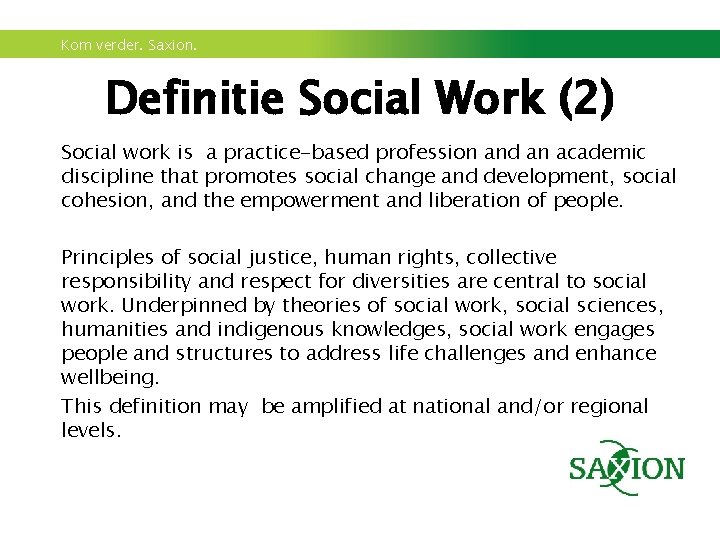 Kom verder. Saxion.

Definitie Social Work (2)

Social work is a practice-based profession and an academic discipline that promotes social change and development, social cohesion, and the empowerment and liberation of people.

Principles of social justice, human rights, collective responsibility and respect for diversities are central to social work. Underpinned by theories of social work, social sciences, humanities and indigenous knowledges, social work engages people and structures to address life challenges and enhance wellbeing.

This definition may be amplified at national and/or regional levels.

SAXION